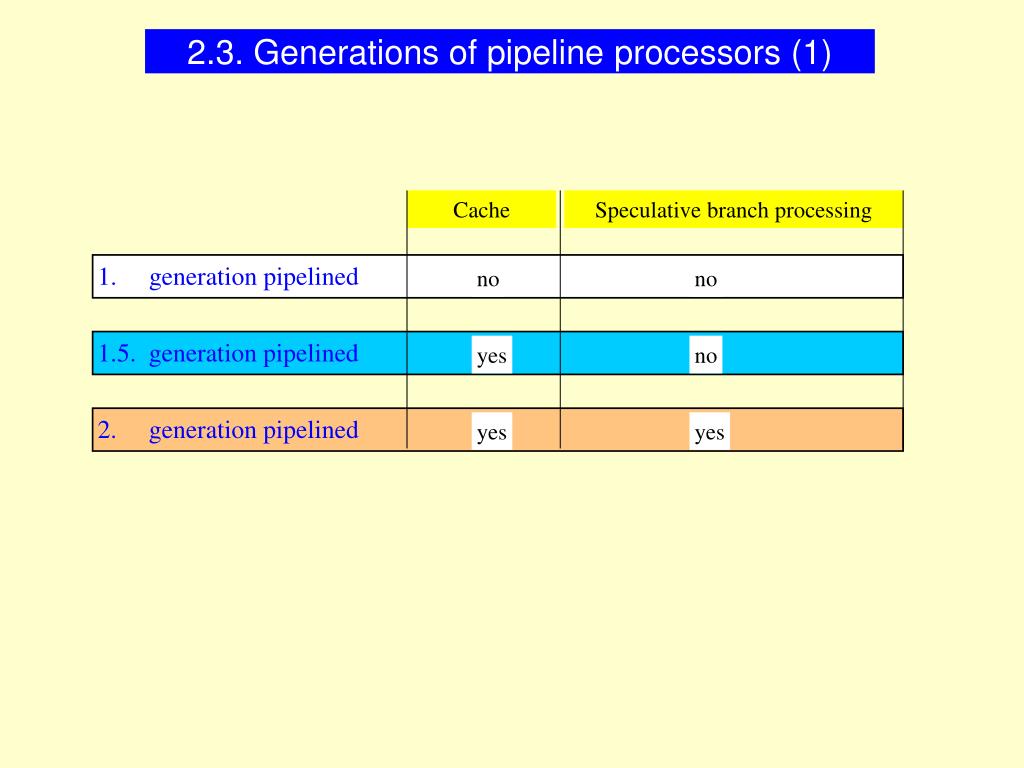 2.3. Generations of pipeline processors (1)

| | Cache | Speculative branch processing |
|---|---|---|
| 1. generation pipelined | no | no |
| 1.5. generation pipelined | yes | no |
| 2. generation pipelined | yes | yes |